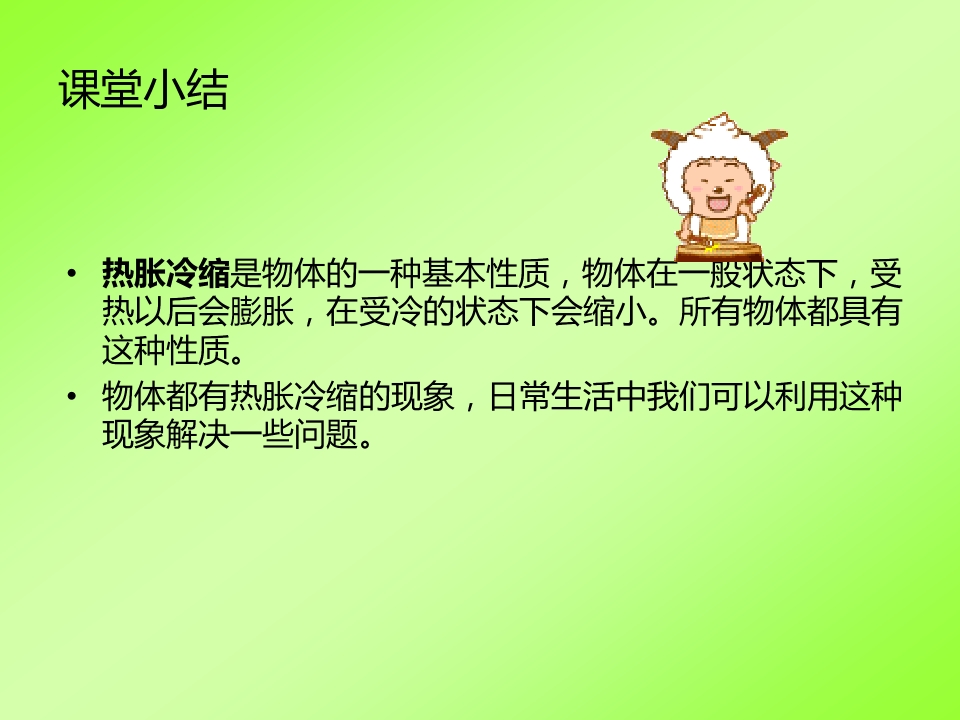 课堂小结

• 热胀冷缩是物体的一种基本性质，物体在一般状态下，受热以后会膨胀，在受冷的状态下会缩小。所有物体都具有这种性质。

• 物体都有热胀冷缩的现象，日常生活中我们可以利用这种现象解决一些问题。